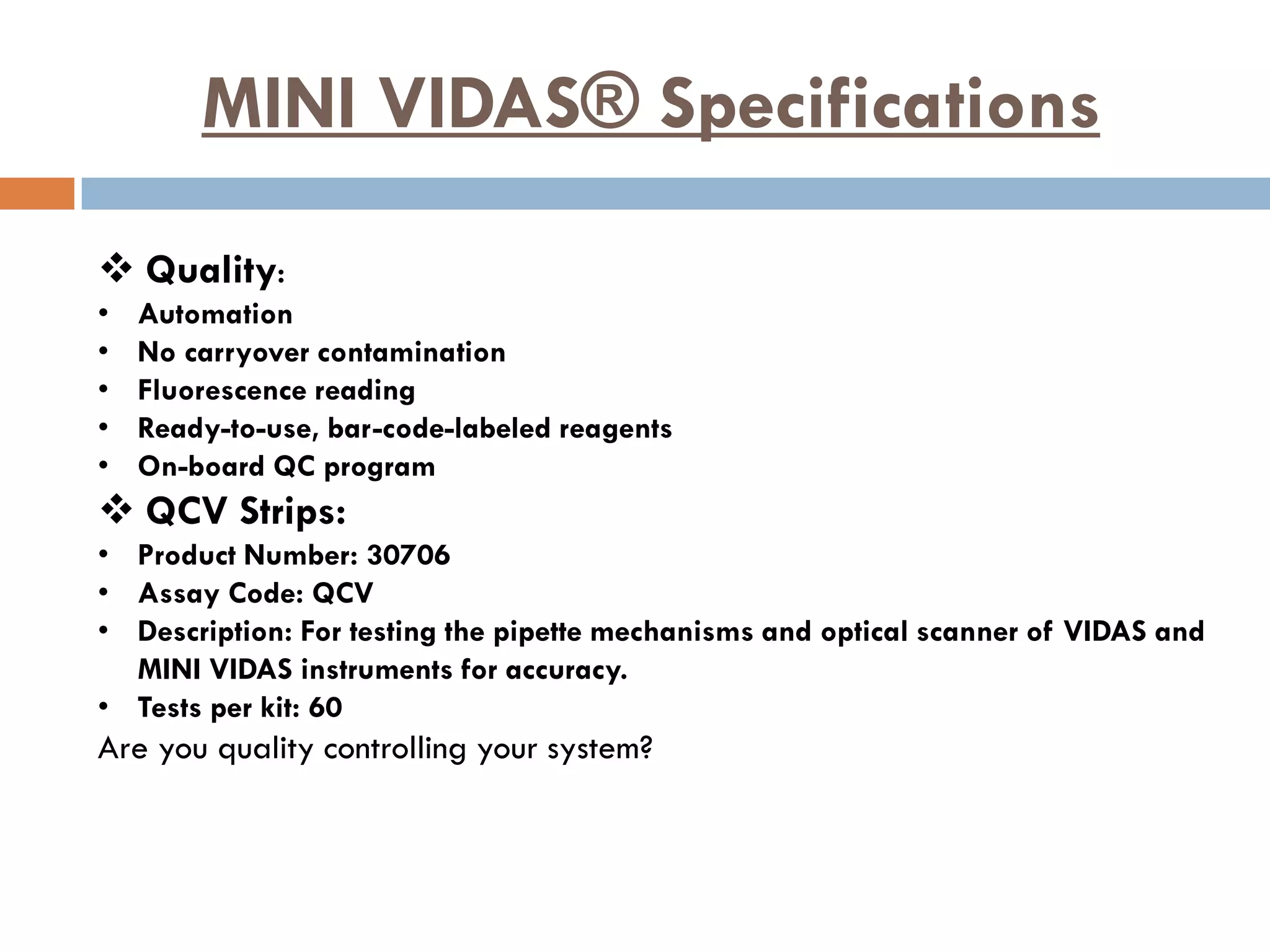 MINI VIDAS® Specifications

❖ Quality:
• Automation
• No carryover contamination
• Fluorescence reading
• Ready-to-use, bar-code-labeled reagents
• On-board QC program

❖ QCV Strips:
• Product Number: 30706
• Assay Code: QCV
• Description: For testing the pipette mechanisms and optical scanner of VIDAS and MINI VIDAS instruments for accuracy.
• Tests per kit: 60

Are you quality controlling your system?